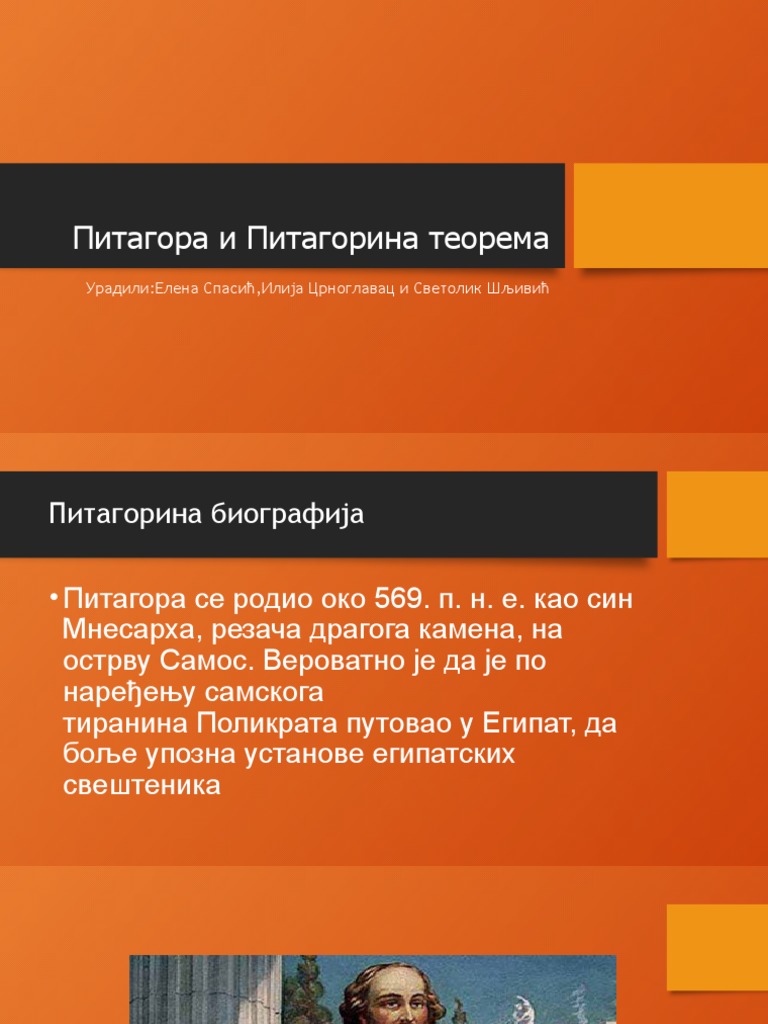 Питагора и Питагорина теорема

Урадили:Елена Спасић,Илија Црноглавац и Светолик Шљивић

Питагорина биографија

• Питагора се родио око 569. п. н. е. као син Мнесарха, резача драгога камена, на острву Самос. Вероватно је да је по наређењу самскога тиранина Поликрата путовао у Египат, да боље упозна установе египатских свештеника